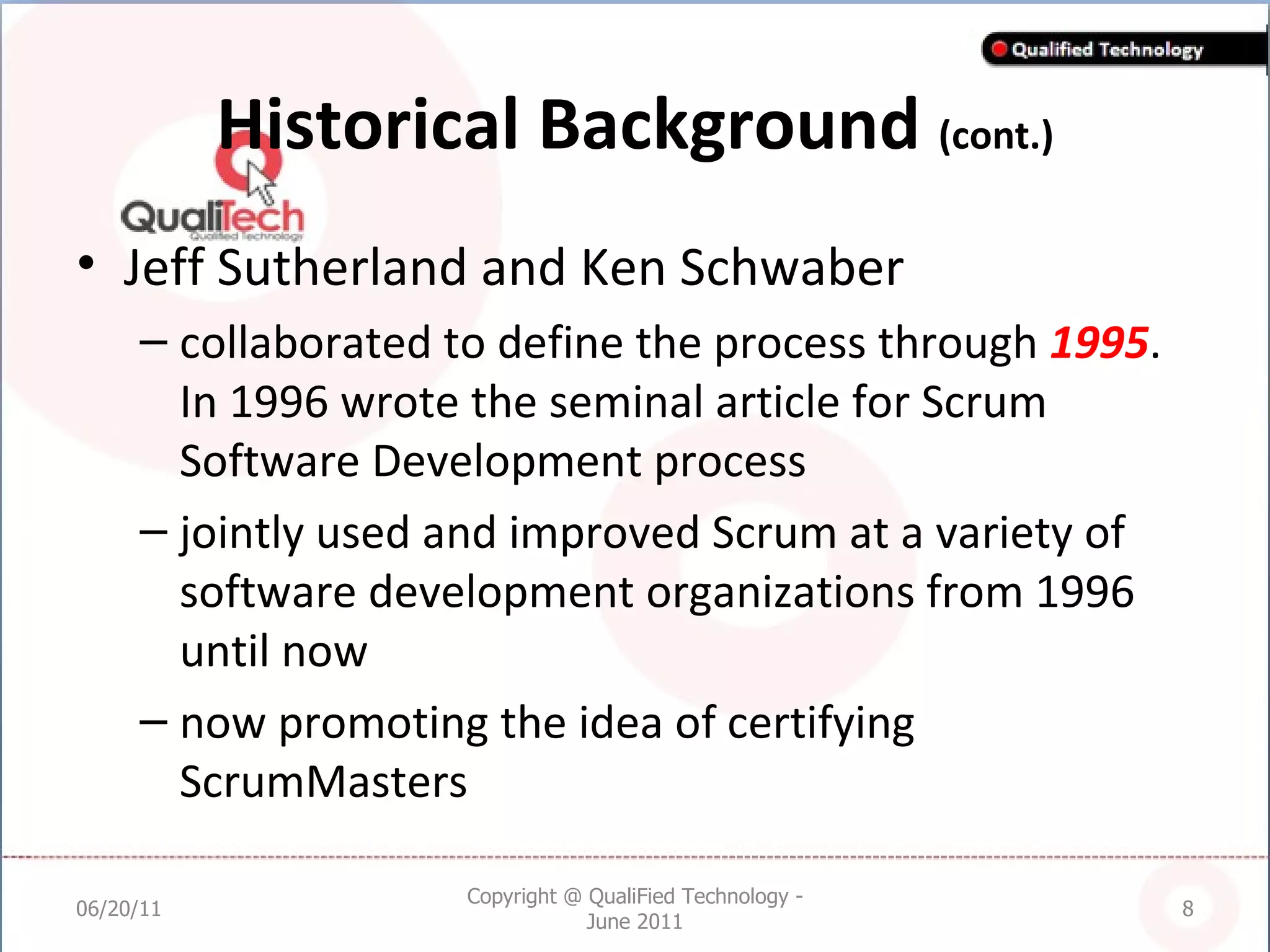 Qualified Technology

Historical Background (cont.)

QualiTech
Qualified Technology

• Jeff Sutherland and Ken Schwaber
– collaborated to define the process through 1995. In 1996 wrote the seminal article for Scrum Software Development process
– jointly used and improved Scrum at a variety of software development organizations from 1996 until now
– now promoting the idea of certifying ScrumMasters

06/20/11

Copyright @ QualiFied Technology - June 2011

8